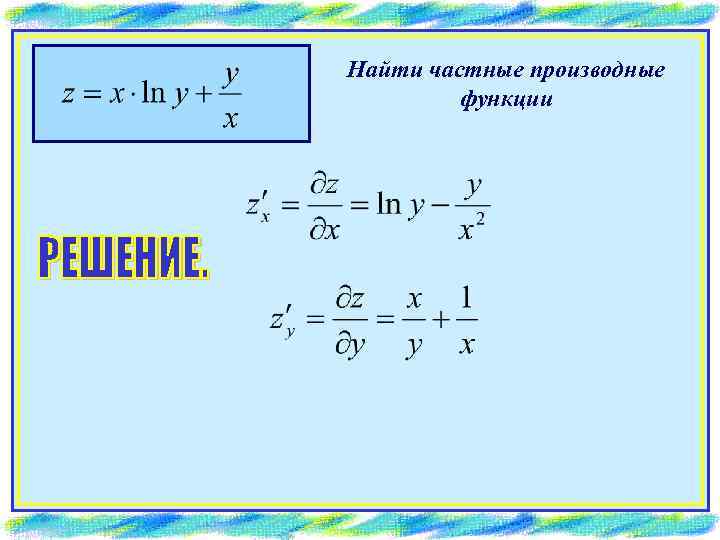 $z = x \cdot \ln y + \frac{y}{x}$

Найти частные производные функции

$z'_x = \frac{\partial z}{\partial x} = \ln y - \frac{y}{x^2}$

РЕШЕНИЕ.

$z'_y = \frac{\partial z}{\partial y} = \frac{x}{y} + \frac{1}{x}$